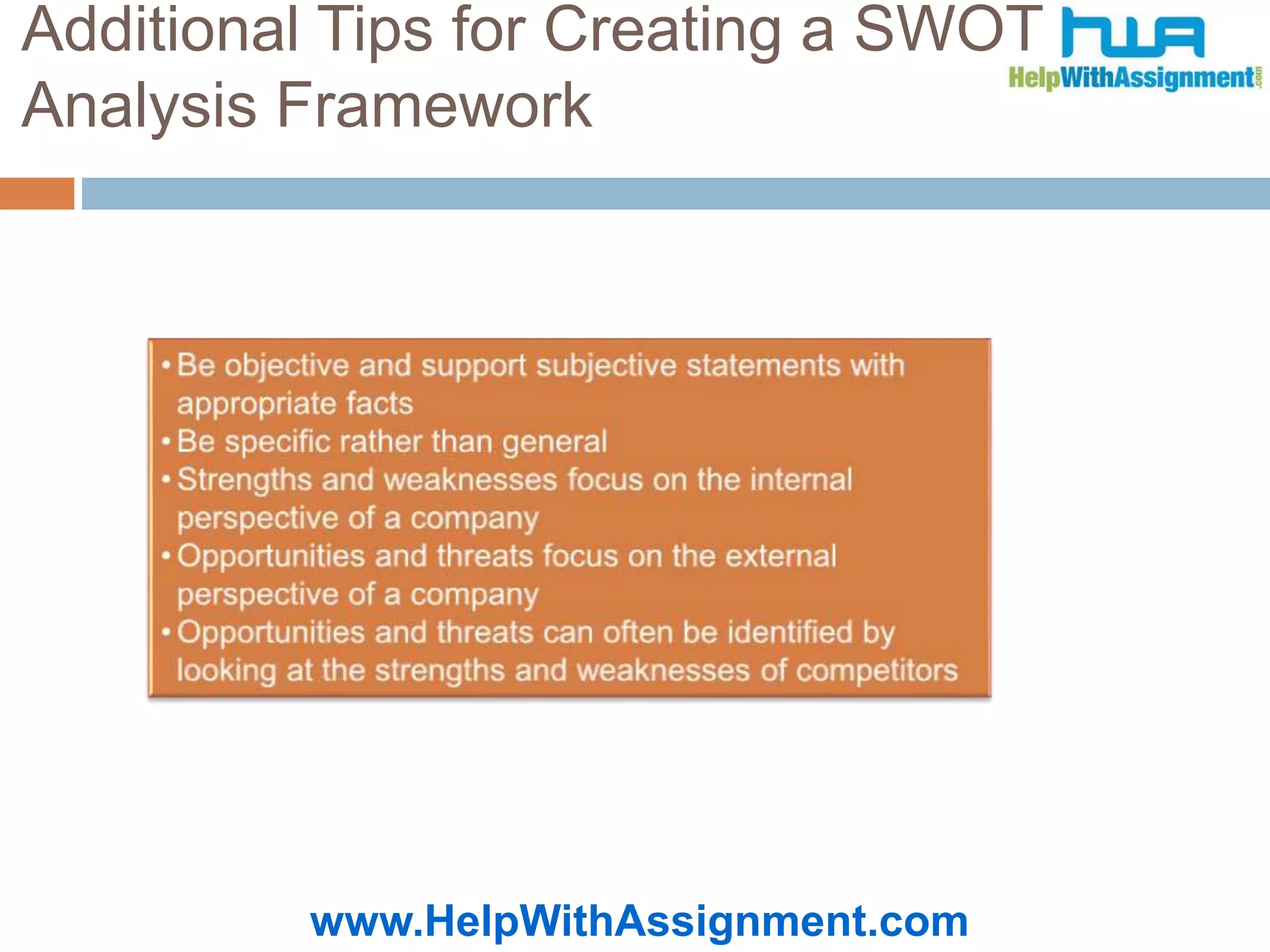 Additional Tips for Creating a SWOT Analysis Framework

HWA
HelpWithAssignment.com

• Be objective and support subjective statements with appropriate facts
• Be specific rather than general
• Strengths and weaknesses focus on the internal perspective of a company
• Opportunities and threats focus on the external perspective of a company
• Opportunities and threats can often be identified by looking at the strengths and weaknesses of competitors

www.HelpWithAssignment.com